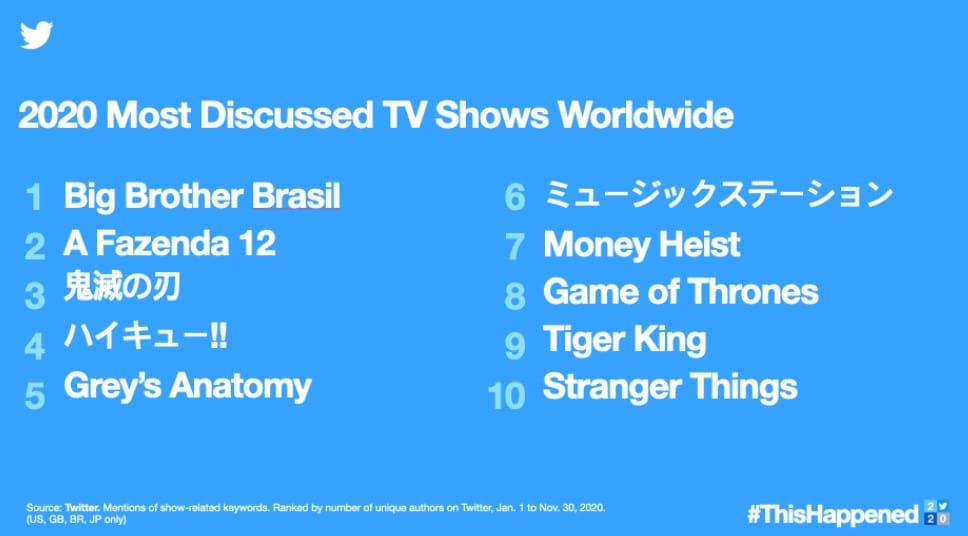 2020 Most Discussed TV Shows Worldwide

1 Big Brother Brasil
2 A Fazenda 12
3 鬼滅の刃
4 ハイキュー!!
5 Grey's Anatomy

6 ミュージックステーション
7 Money Heist
8 Game of Thrones
9 Tiger King
10 Stranger Things

Source: Twitter. Mentions of show-related keywords. Ranked by number of unique authors on Twitter, Jan. 1 to Nov. 30, 2020. (US, GB, BR, JP only)

#ThisHappened 2020